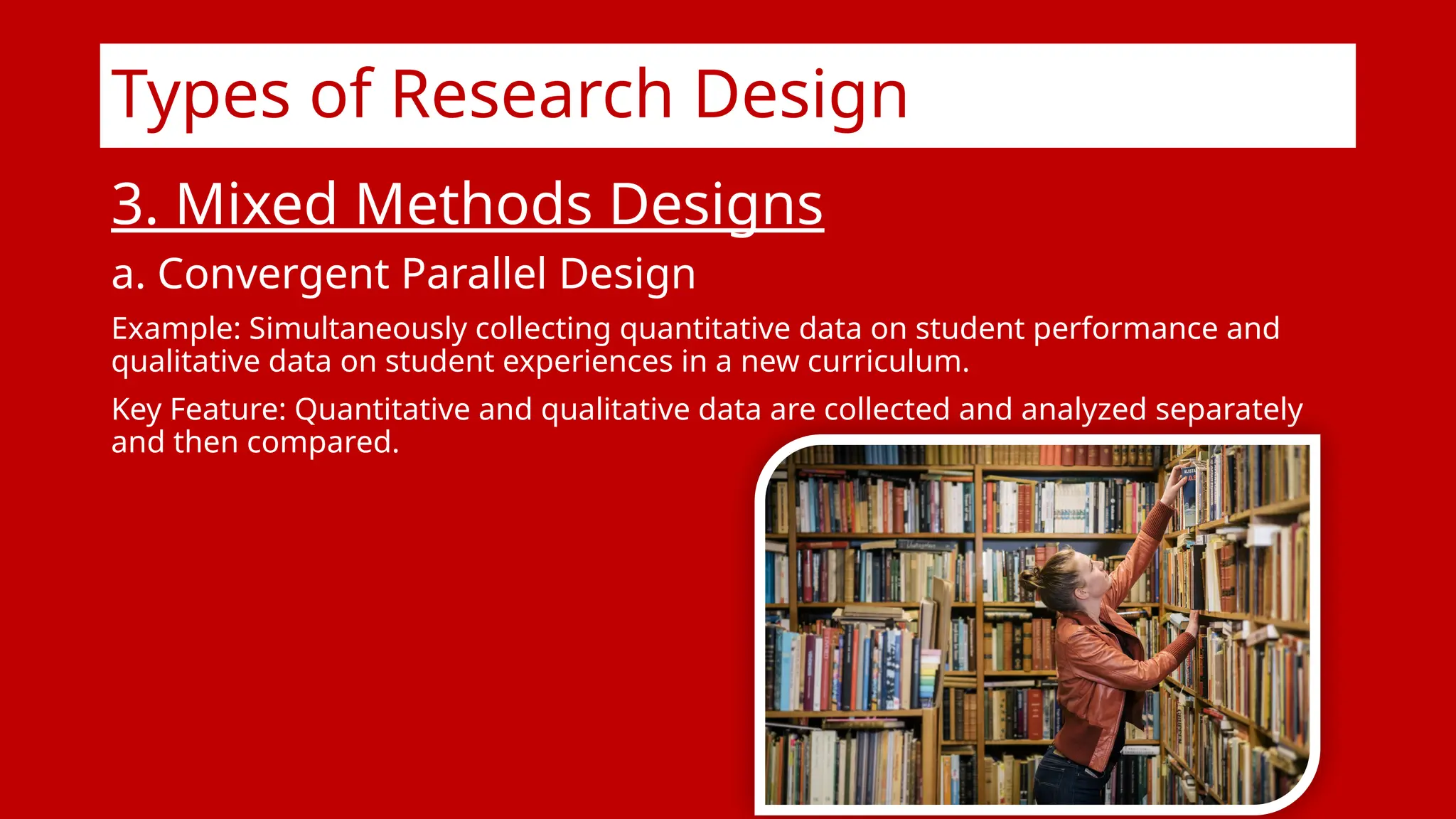 Types of Research Design

3. Mixed Methods Designs

a. Convergent Parallel Design

Example: Simultaneously collecting quantitative data on student performance and qualitative data on student experiences in a new curriculum.

Key Feature: Quantitative and qualitative data are collected and analyzed separately and then compared.